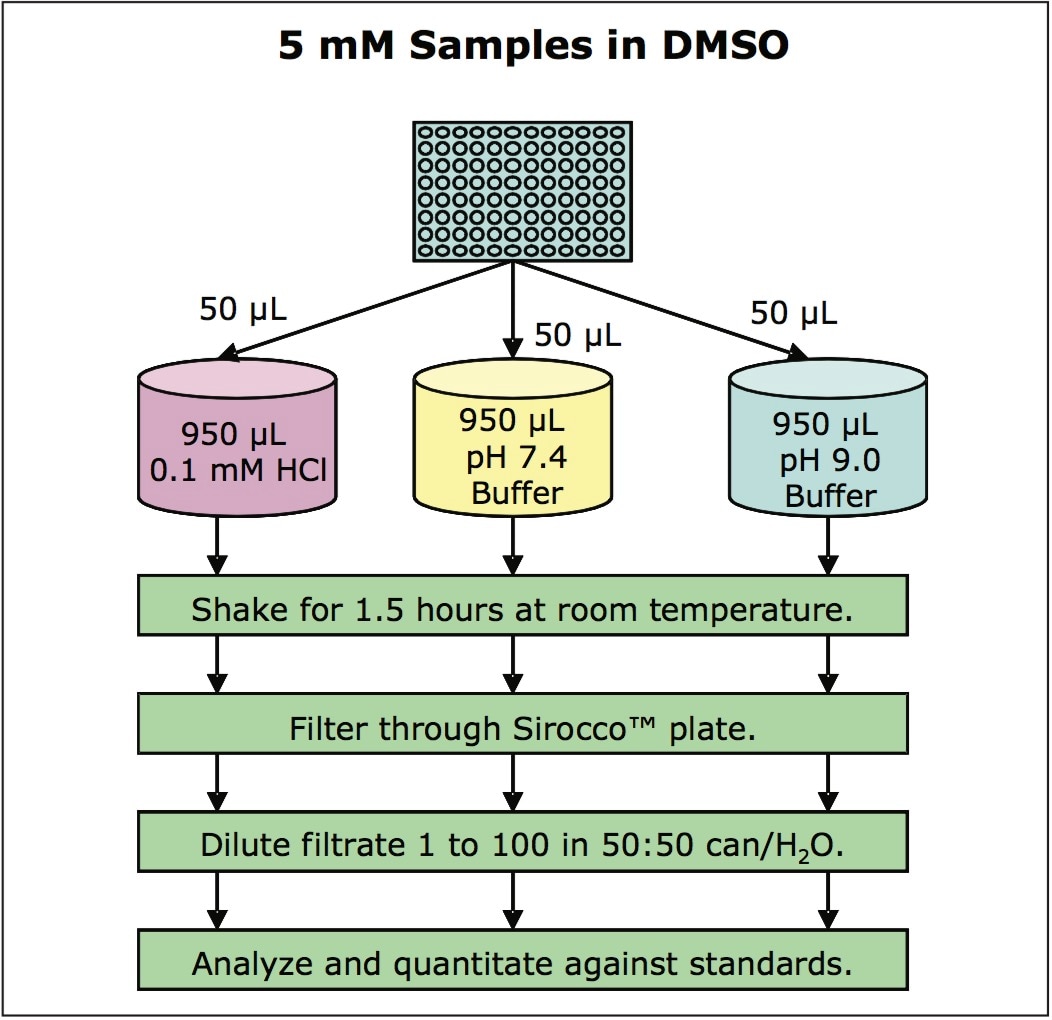 5 mM Samples in DMSO

50 µL

50 µL

50 µL

950 µL
0.1 mM HCl

950 µL
pH 7.4
Buffer

950 µL
pH 9.0
Buffer

Shake for 1.5 hours at room temperature.

Filter through Sirocco™ plate.

Dilute filtrate 1 to 100 in 50:50 can/$H_2O$.

Analyze and quantitate against standards.